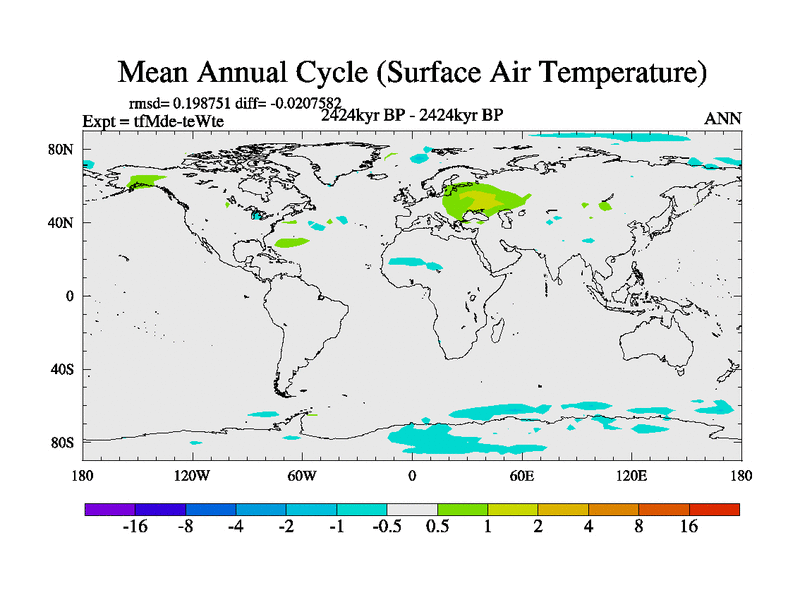 Mean Annual Cycle (Surface Air Temperature)

rmsd= 0.198751 diff= -0.0207582

Expt = tfMde-teWte

2424kyr BP - 2424kyr BP

ANN

80N

40N

0

40S

80S

180

120W

60W

0

60E

120E

180

-16 -8 -4 -2 -1 -0.5 0.5 1 2 4 8 16